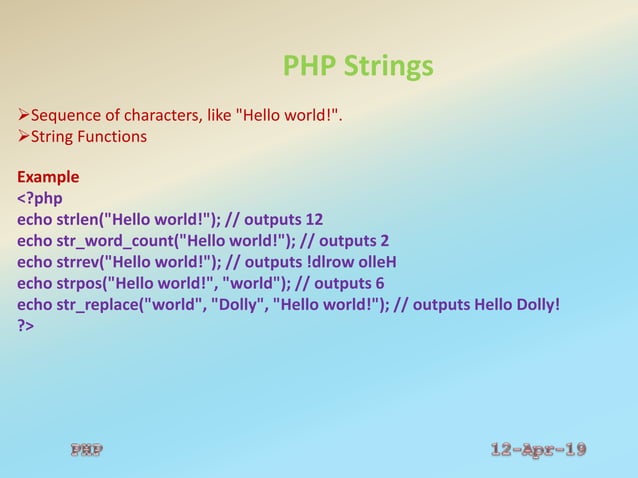 PHP Strings

➢Sequence of characters, like "Hello world!".
➢String Functions

Example
<?php
echo strlen("Hello world!"); // outputs 12
echo str_word_count("Hello world!"); // outputs 2
echo strrev("Hello world!"); // outputs !dlrow olleH
echo strpos("Hello world!", "world"); // outputs 6
echo str_replace("world", "Dolly", "Hello world!"); // outputs Hello Dolly!
?>

PHP

12-Apr-19